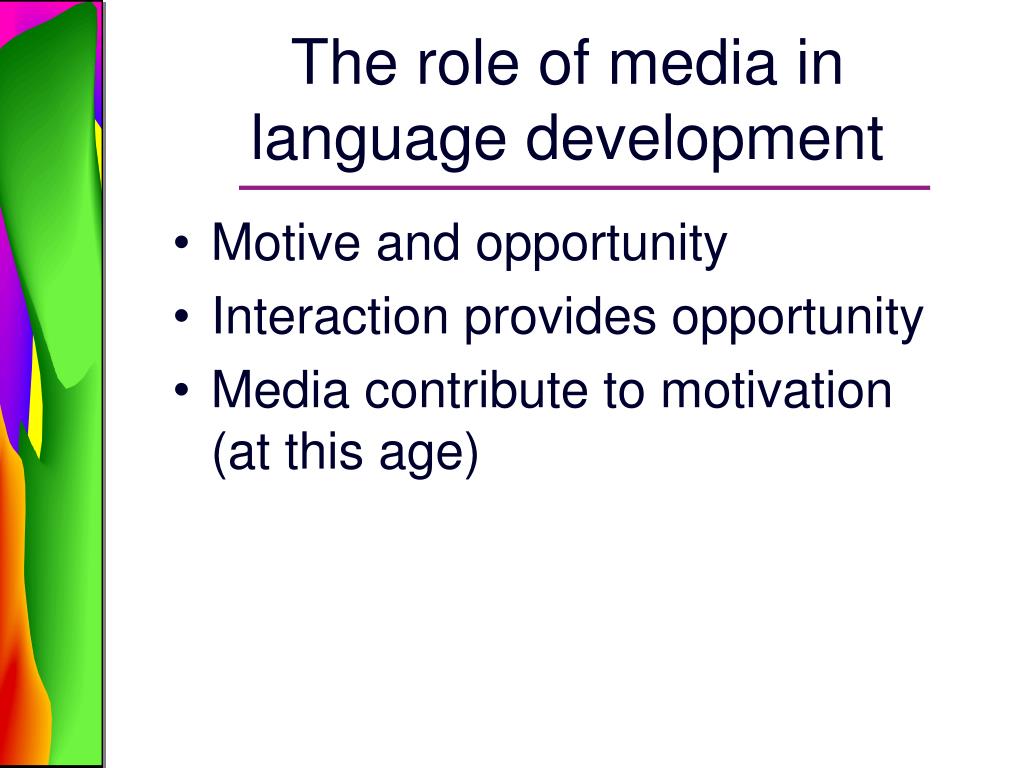 The role of media in language development

• Motive and opportunity
• Interaction provides opportunity
• Media contribute to motivation (at this age)